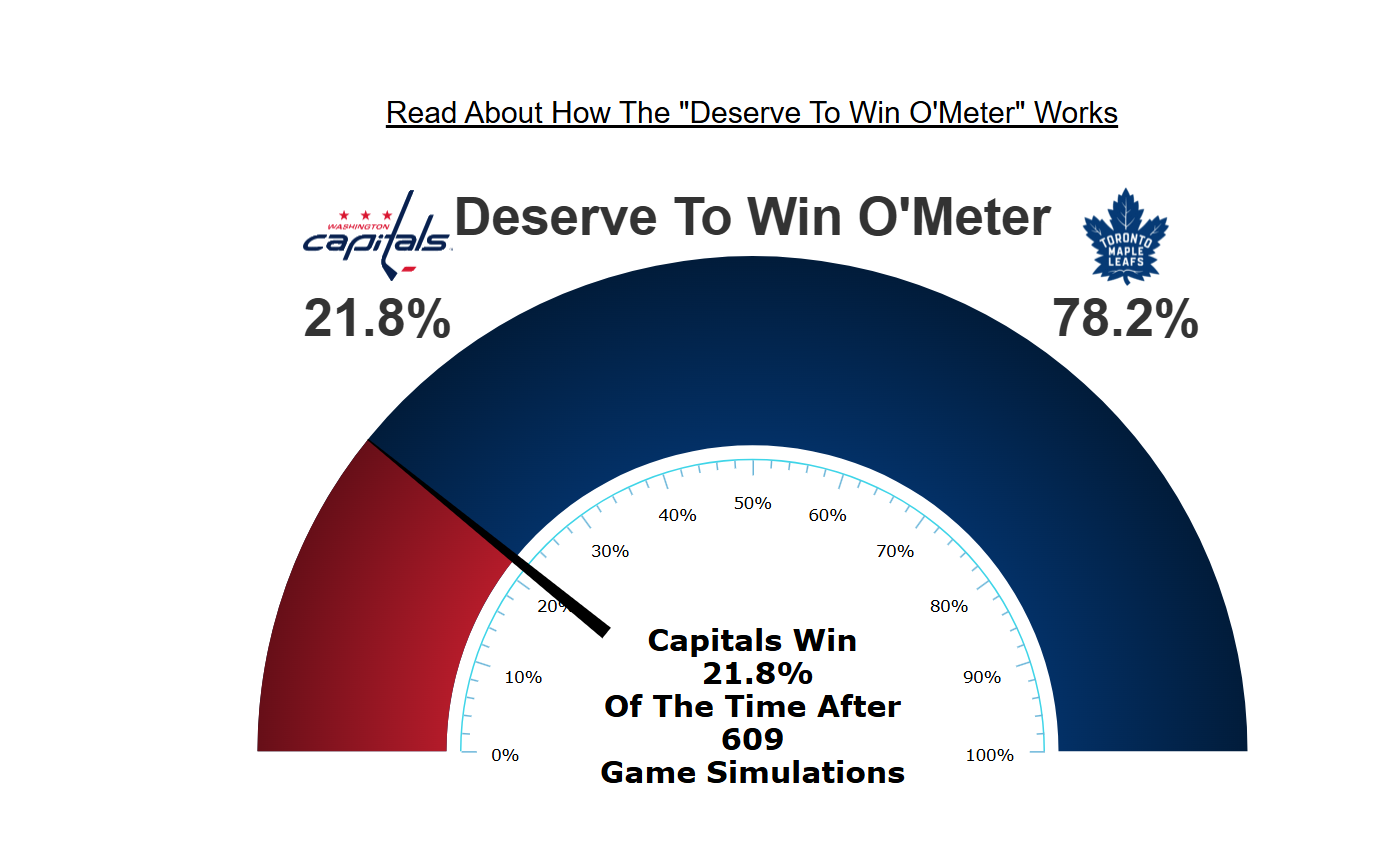 Read About How The "Deserve To Win O'Meter" Works

WASHINGTON capitals

Deserve To Win O'Meter

TORONTO MAPLE LEAFS

21.8%

78.2%

0%
10%
20%
30%
40%
50%
60%
70%
80%
90%
100%

Capitals Win
21.8%
Of The Time After
609
Game Simulations